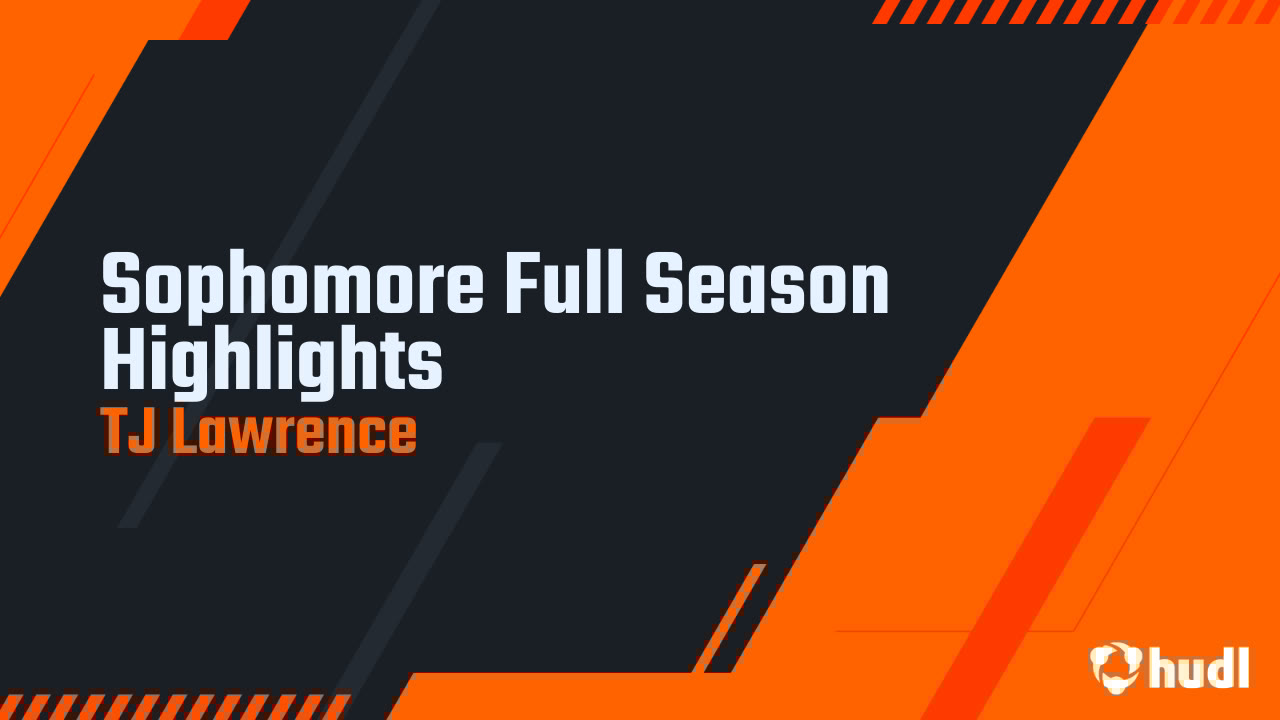 Sophomore Full Season Highlights
TJ Lawrence

hudl